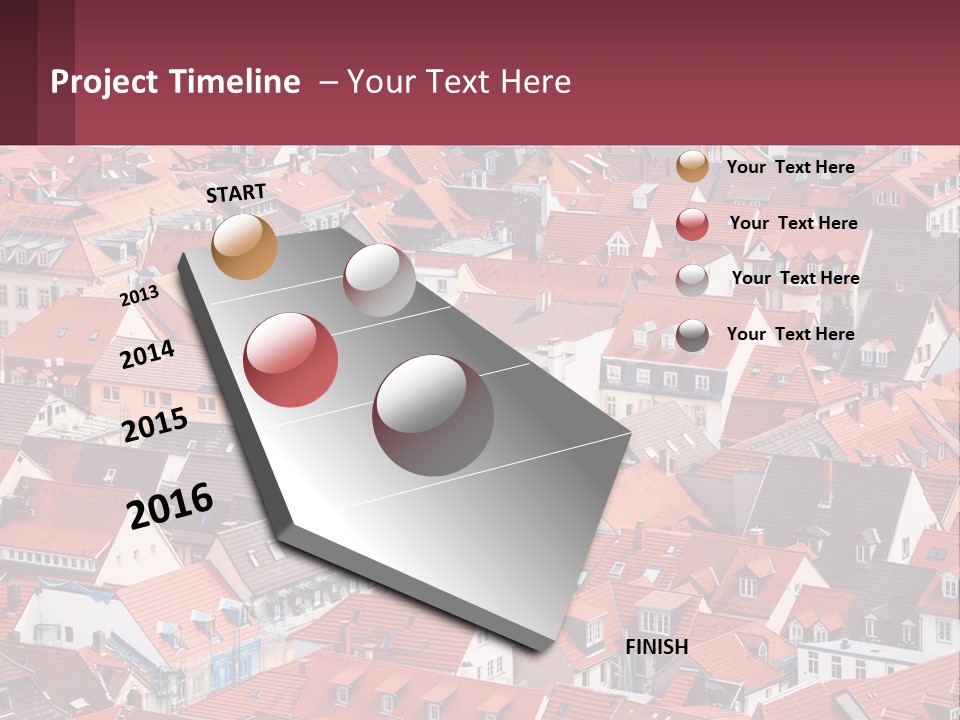 Project Timeline – Your Text Here

START

2013

2014

2015

2016

FINISH

Your Text Here

Your Text Here

Your Text Here

Your Text Here